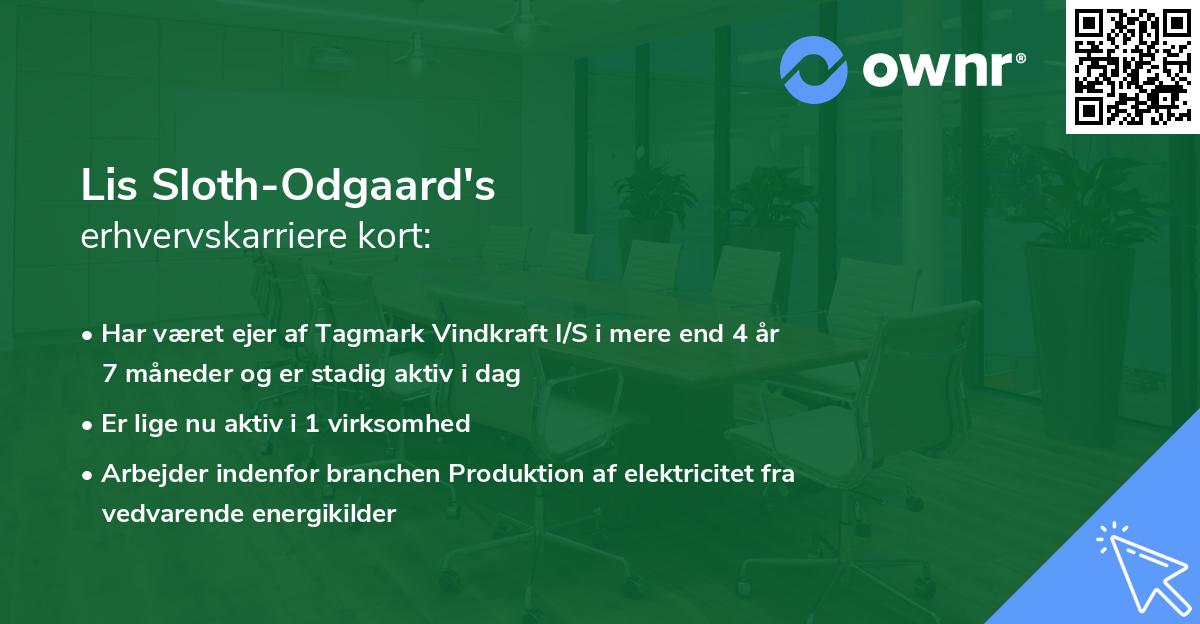 ownr®

Lis Sloth-Odgaard's
erhvervskarriere kort:

• Har været ejer af Tagmark Vindkraft I/S i mere end 4 år 7 måneder og er stadig aktiv i dag

• Er lige nu aktiv i 1 virksomhed

• Arbejder indenfor branchen Produktion af elektricitet fra vedvarende energikilder